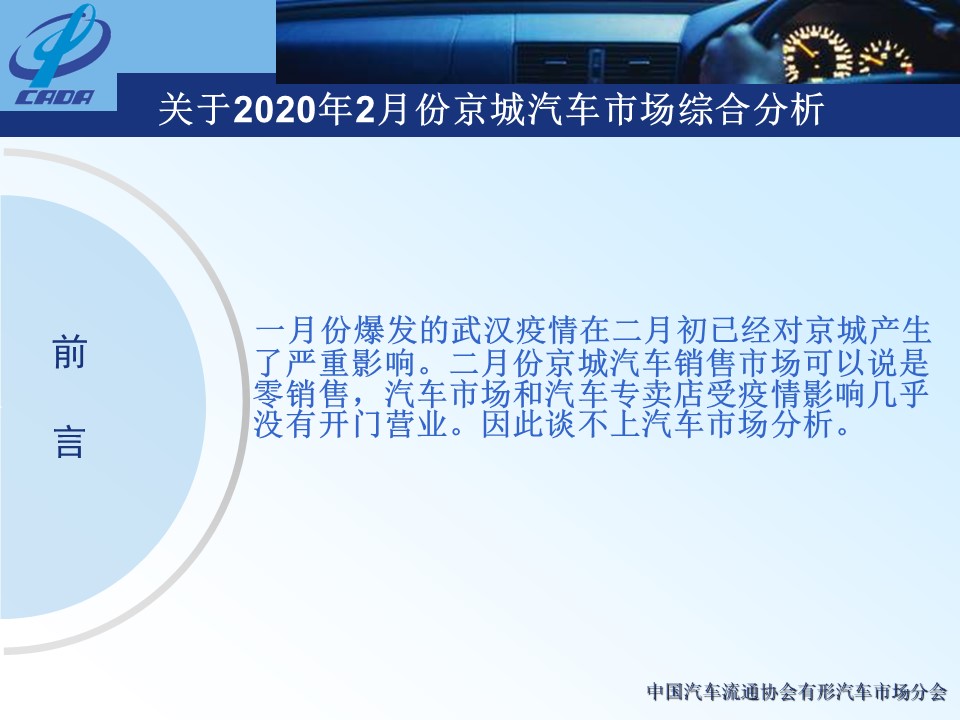 CADA

关于2020年2月份京城汽车市场综合分析

前

言

一月份爆发的武汉疫情在二月初已经对京城产生了严重影响。二月份京城汽车销售市场可以说是零销售，汽车市场和汽车专卖店受疫情影响几乎没有开门营业。因此谈不上汽车市场分析。

中国汽车流通协会有形汽车市场分会